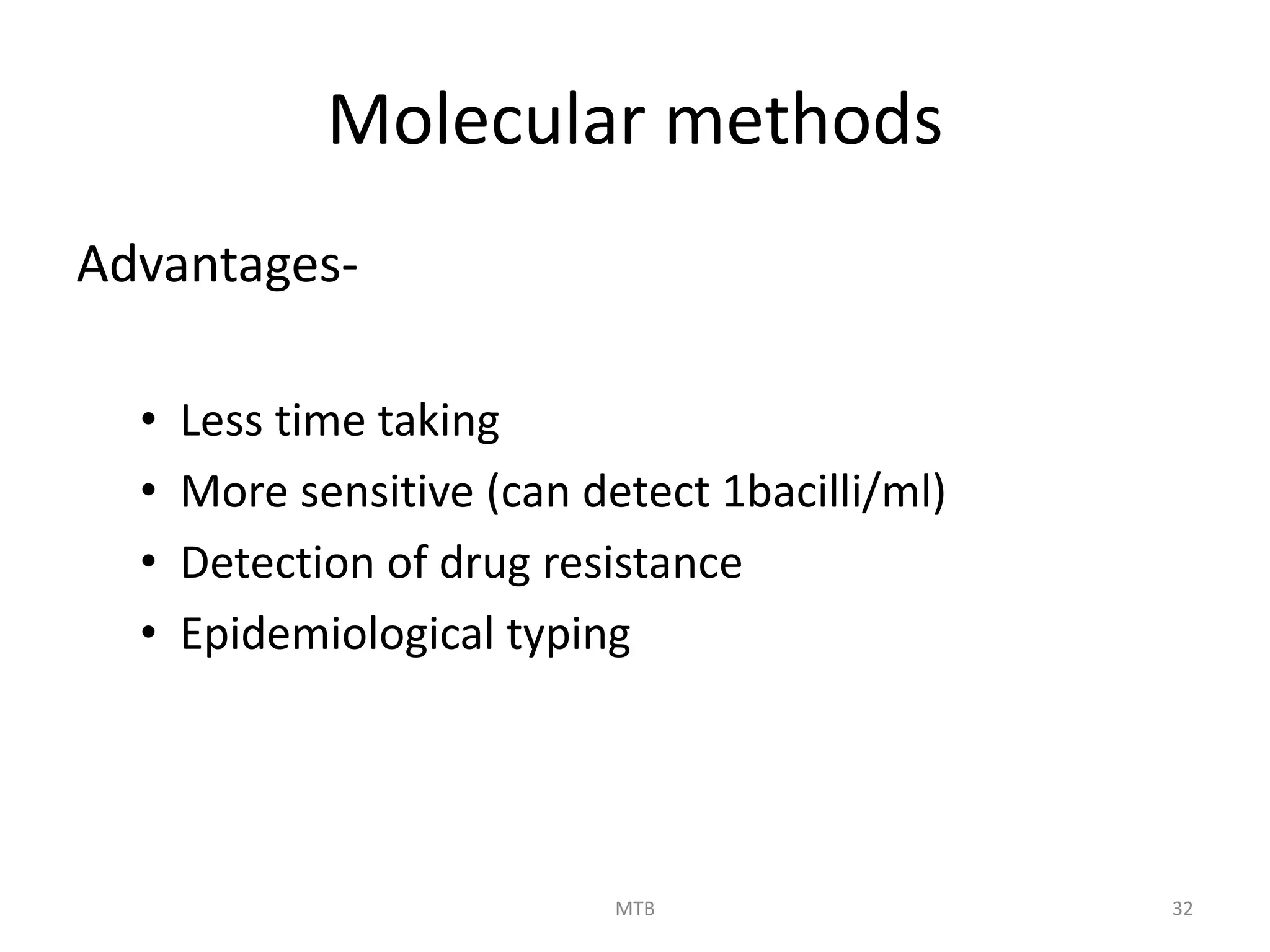 Molecular methods

Advantages-

• Less time taking
• More sensitive (can detect 1bacilli/ml)
• Detection of drug resistance
• Epidemiological typing

MTB

32